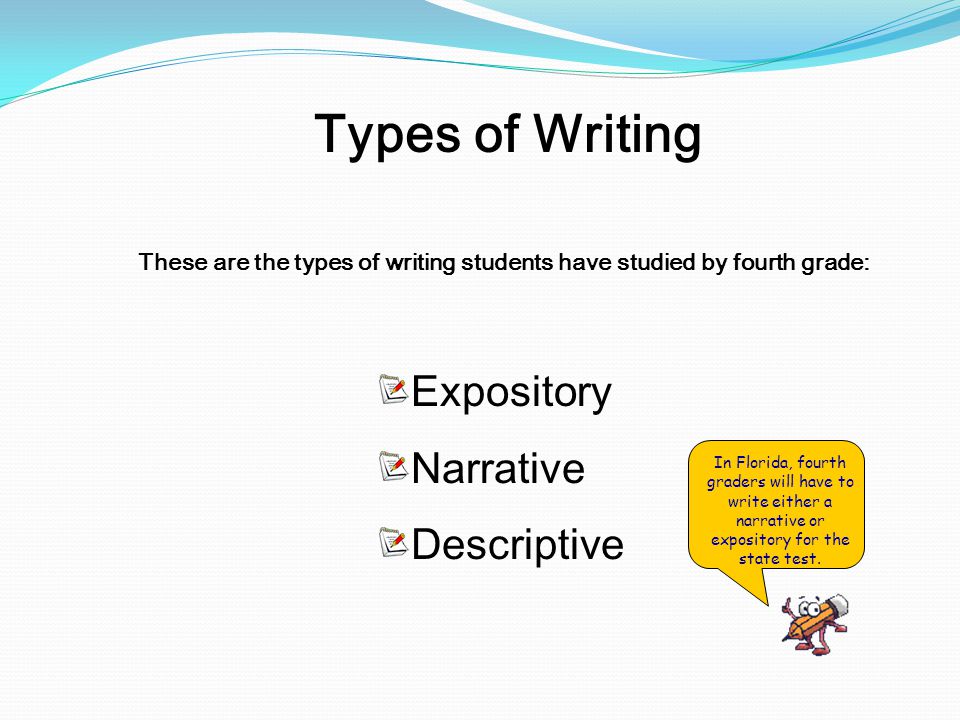 Types of Writing

These are the types of writing students have studied by fourth grade:

Expository

Narrative

Descriptive

In Florida, fourth graders will have to write either a narrative or expository for the state test.